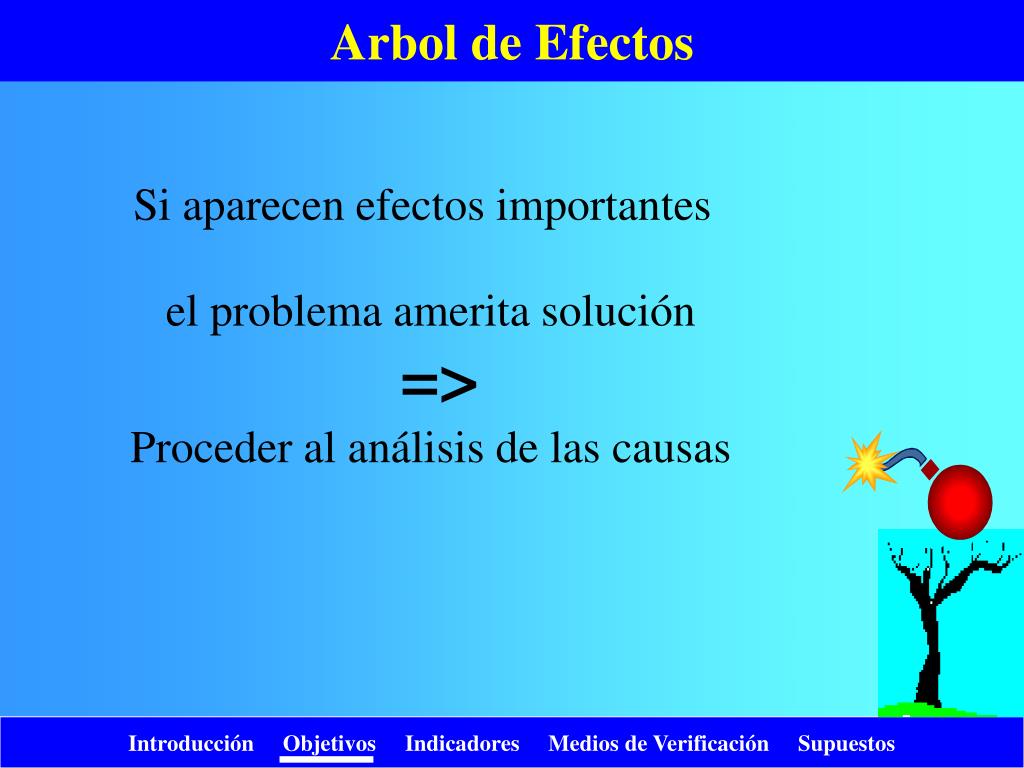 Arbol de Efectos

Si aparecen efectos importantes

el problema amerita solución

=>

Proceder al análisis de las causas

Introducción Objetivos Indicadores Medios de Verificación Supuestos